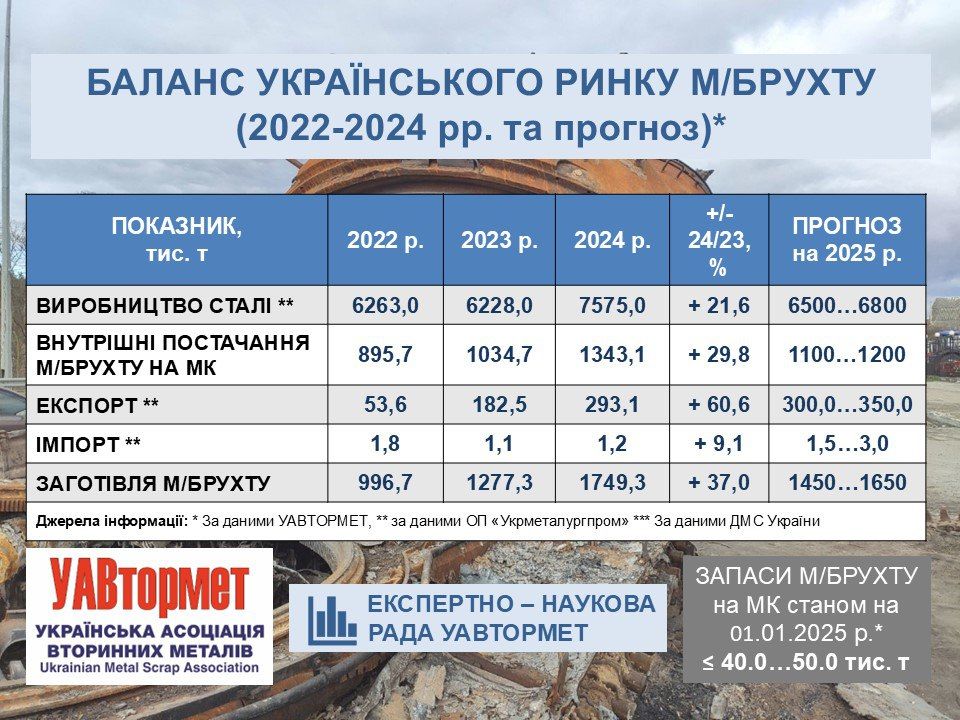 БАЛАНС УКРАЇНСЬКОГО РИНКУ М/БРУХТУ (2022-2024 рр. та прогноз)*

| ПОКАЗНИК, тис. т | 2022 р. | 2023 р. | 2024 р. | +/- 24/23, % | ПРОГНОЗ на 2025 р. |
|---|---|---|---|---|---|
| ВИРОБНИЦТВО СТАЛІ ** | 6263,0 | 6228,0 | 7575,0 | + 21,6 | 6500…6800 |
| ВНУТРІШНІ ПОСТАЧАННЯ М/БРУХТУ НА МК | 895,7 | 1034,7 | 1343,1 | + 29,8 | 1100…1200 |
| ЕКСПОРТ ** | 53,6 | 182,5 | 293,1 | + 60,6 | 300,0…350,0 |
| ІМПОРТ ** | 1,8 | 1,1 | 1,2 | + 9,1 | 1,5…3,0 |
| ЗАГОТІВЛЯ М/БРУХТУ | 996,7 | 1277,3 | 1749,3 | + 37,0 | 1450…1650 |

Джерела інформації: * За даними УАВТОРМЕТ, ** за даними ОП «Укрметалургпром» *** За даними ДМС України

УАВтормет
УКРАЇНСЬКА АСОЦІАЦІЯ ВТОРИННИХ МЕТАЛІВ
Ukrainian Metal Scrap Association

ЕКСПЕРТНО – НАУКОВА РАДА УАВТОРМЕТ

ЗАПАСИ М/БРУХТУ на МК станом на 01.01.2025 р.*
≤ 40.0…50.0 тис. т